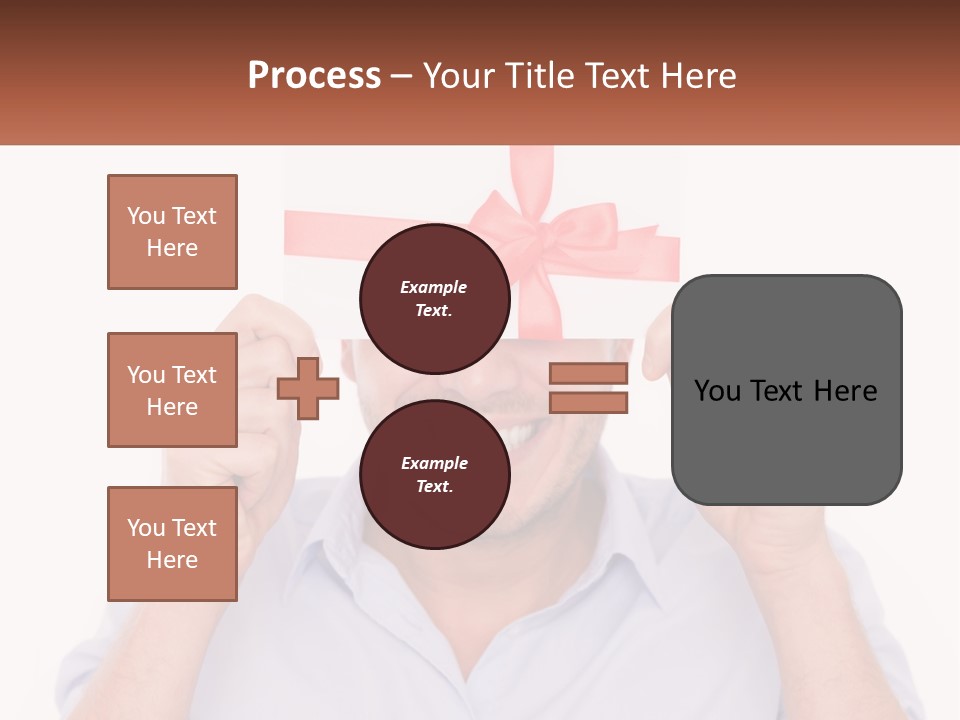 Process – Your Title Text Here

You Text Here

You Text Here

You Text Here

Example Text.

Example Text.

You Text Here